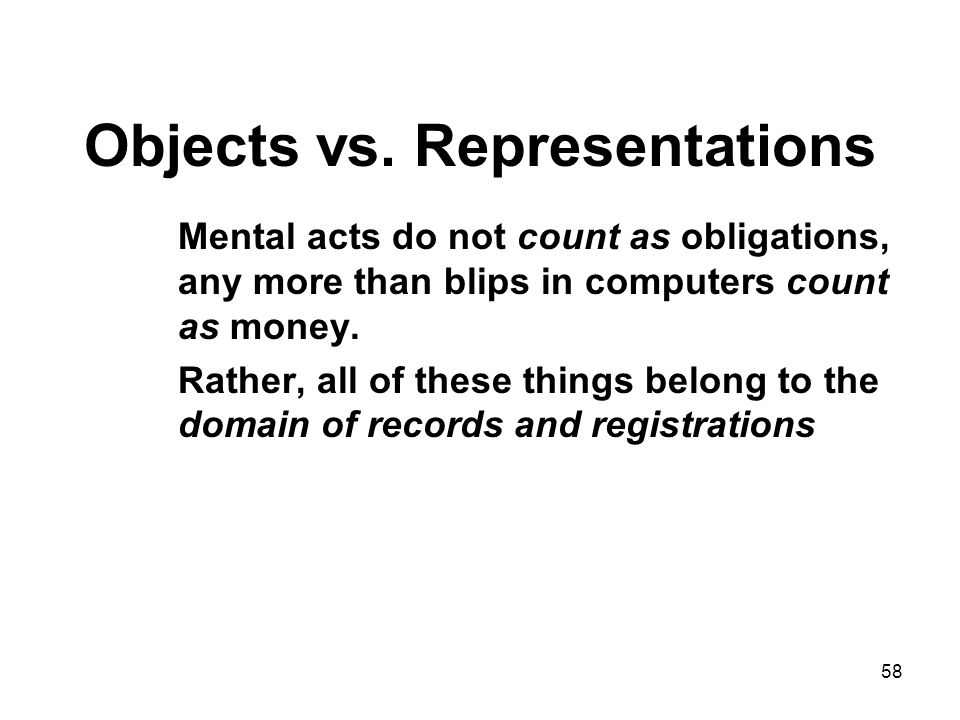 Objects vs. Representations

Mental acts do not count as obligations, any more than blips in computers count as money.

Rather, all of these things belong to the domain of records and registrations

58